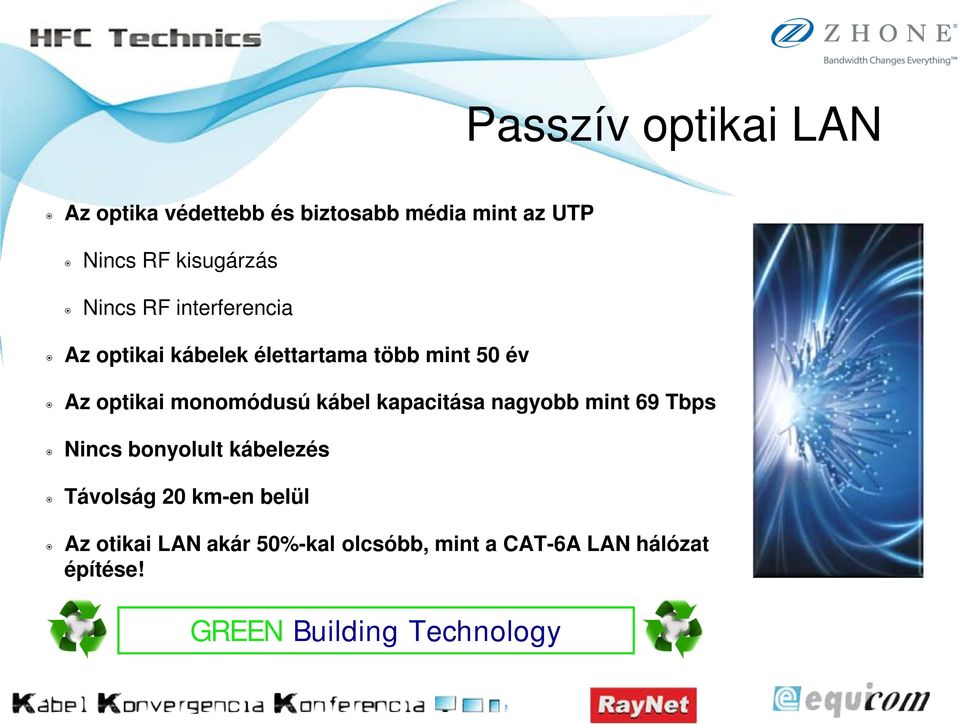 HFC Technics

ZHONE
Bandwidth Changes Everything™

Passzív optikai LAN

Az optika védettebb és biztosabb média mint az UTP

Nincs RF kisugárzás

Nincs RF interferencia

Az optikai kábelek élettartama több mint 50 év

Az optikai monomódusú kábel kapacitása nagyobb mint 69 Tbps

Nincs bonyolult kábelezés

Távolság 20 km-en belül

Az otikai LAN akár 50%-kal olcsóbb, mint a CAT-6A LAN hálózat építése!

GREEN Building Technology

Kábel Konvergencia Konferencia

RayNet

equicom